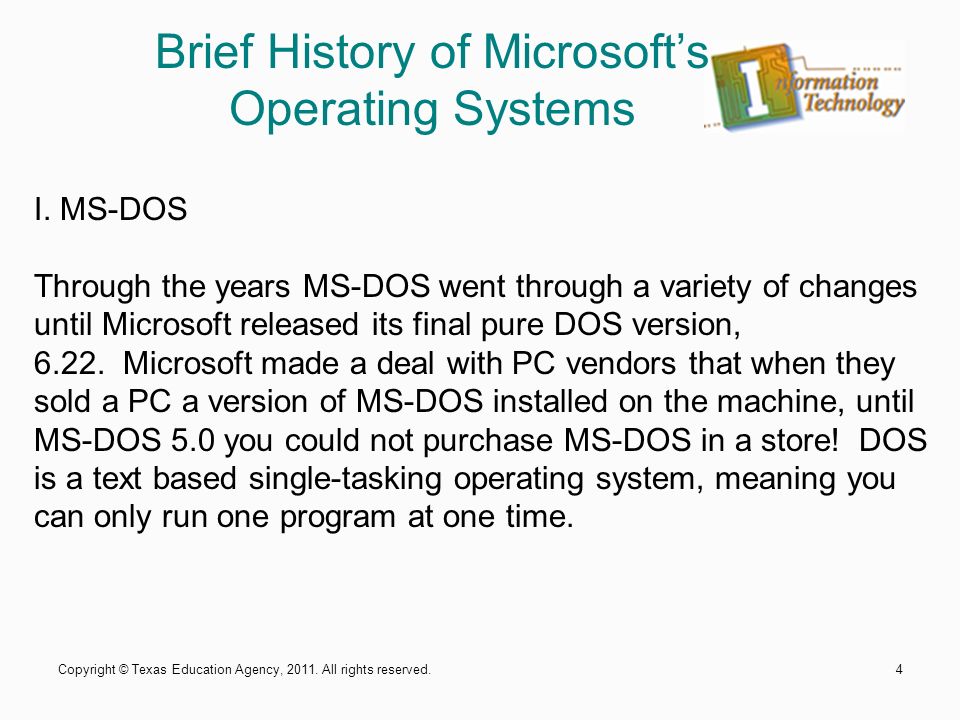 Brief History of Microsoft's Operating Systems

Information Technology

I. MS-DOS

Through the years MS-DOS went through a variety of changes until Microsoft released its final pure DOS version, 6.22. Microsoft made a deal with PC vendors that when they sold a PC a version of MS-DOS installed on the machine, until MS-DOS 5.0 you could not purchase MS-DOS in a store! DOS is a text based single-tasking operating system, meaning you can only run one program at one time.

Copyright © Texas Education Agency, 2011. All rights reserved.

4